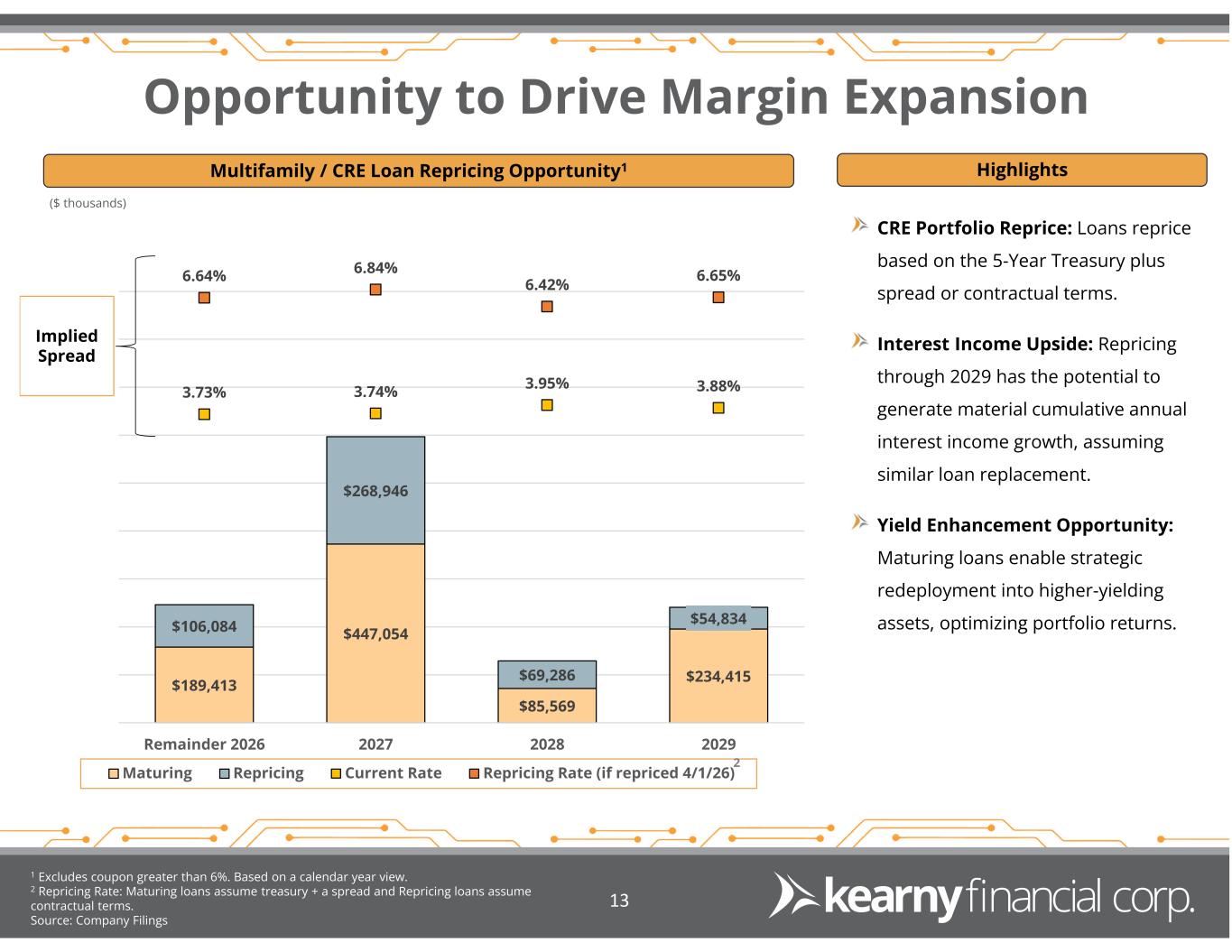 Opportunity to Drive Margin Expansion

Multifamily / CRE Loan Repricing Opportunity$^{1}$

($ thousands)

Implied Spread

6.64%
6.84%
6.42%
6.65%

3.73%
3.74%
3.95%
3.88%

$106,084
$189,413
$268,946
$447,054
$69,286
$85,569
$54,834
$234,415

Remainder 2026
2027
2028
2029

Maturing Repricing Current Rate Repricing Rate (if repriced 4/1/26)$^{2}$

Highlights

CRE Portfolio Reprice: Loans reprice based on the 5-Year Treasury plus spread or contractual terms.

Interest Income Upside: Repricing through 2029 has the potential to generate material cumulative annual interest income growth, assuming similar loan replacement.

Yield Enhancement Opportunity: Maturing loans enable strategic redeployment into higher-yielding assets, optimizing portfolio returns.

$^{1}$ Excludes coupon greater than 6%. Based on a calendar year view.
$^{2}$ Repricing Rate: Maturing loans assume treasury + a spread and Repricing loans assume contractual terms.
Source: Company Filings

13

kearny financial corp.